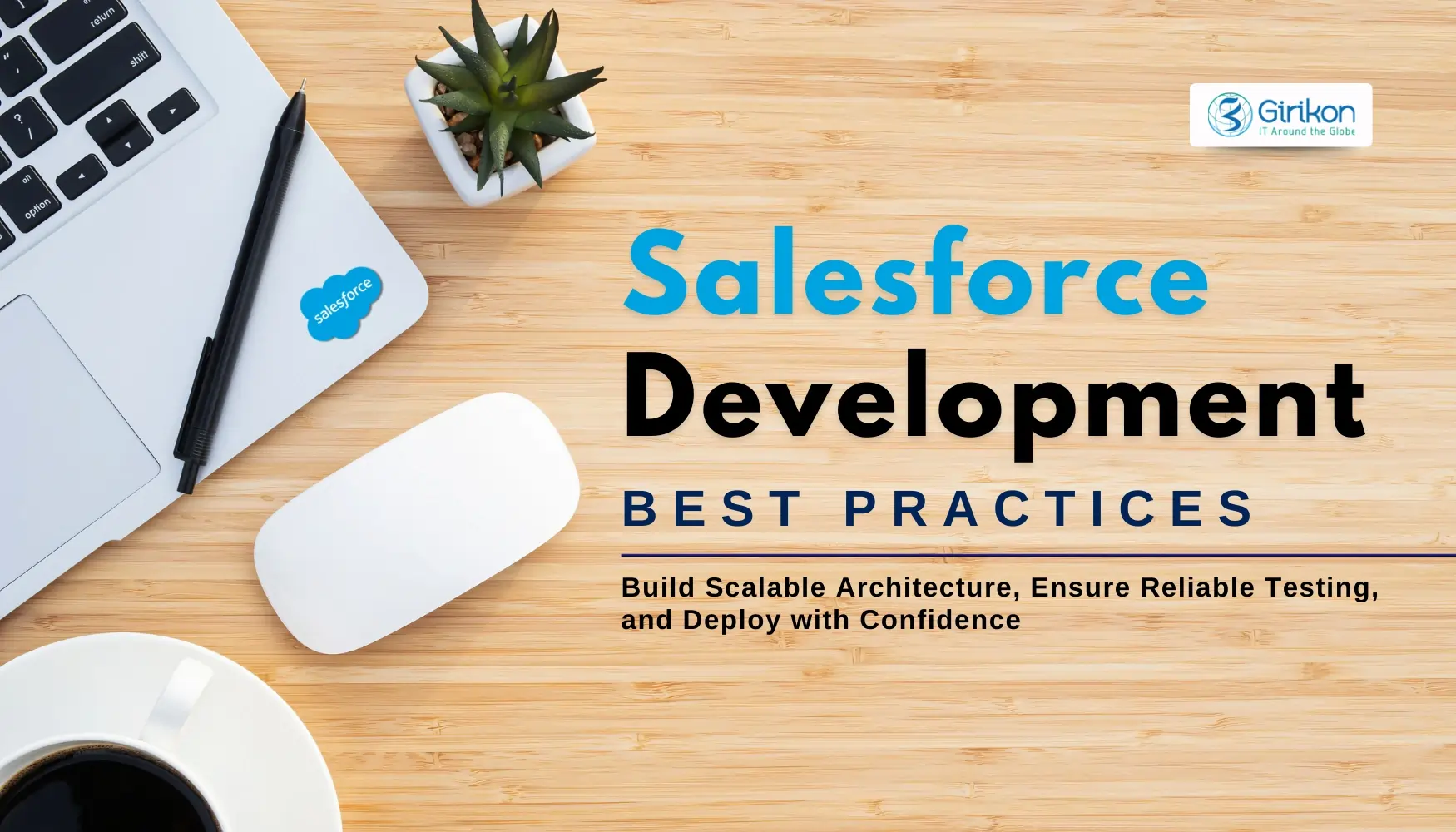 return
shift
alt
option
salesforce

Girikon
IT Around the Globe

Salesforce
Development
BEST PRACTICES

Build Scalable Architecture, Ensure Reliable Testing, and Deploy with Confidence